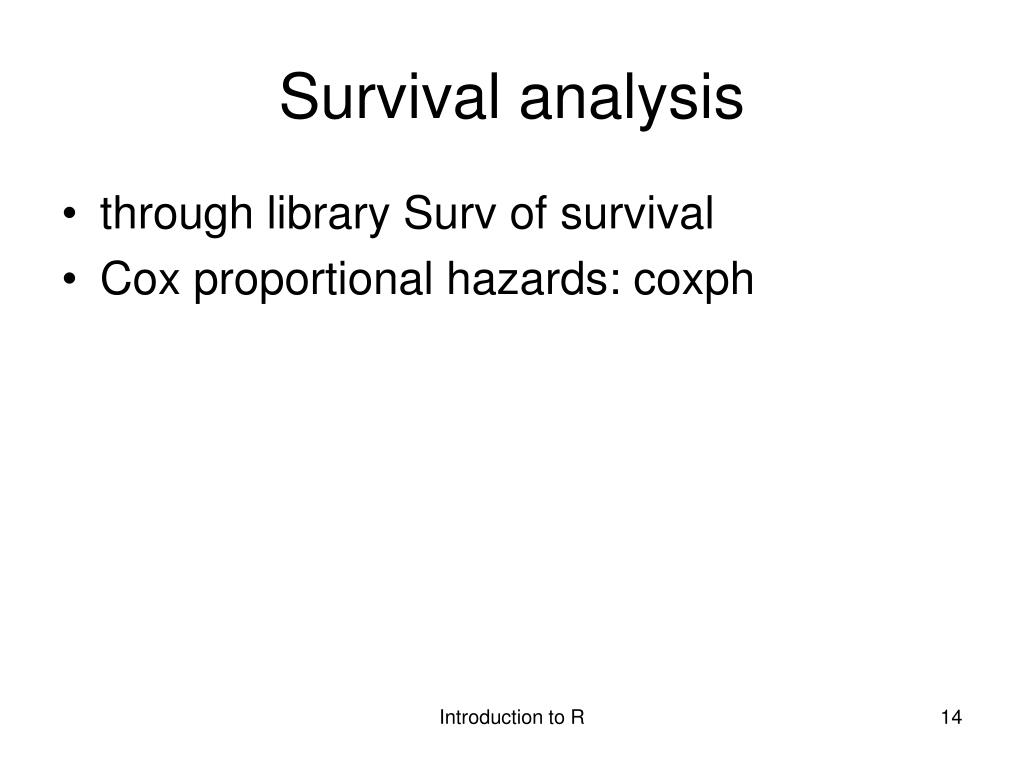 Survival analysis

• through library Surv of survival
• Cox proportional hazards: coxph

Introduction to R

14